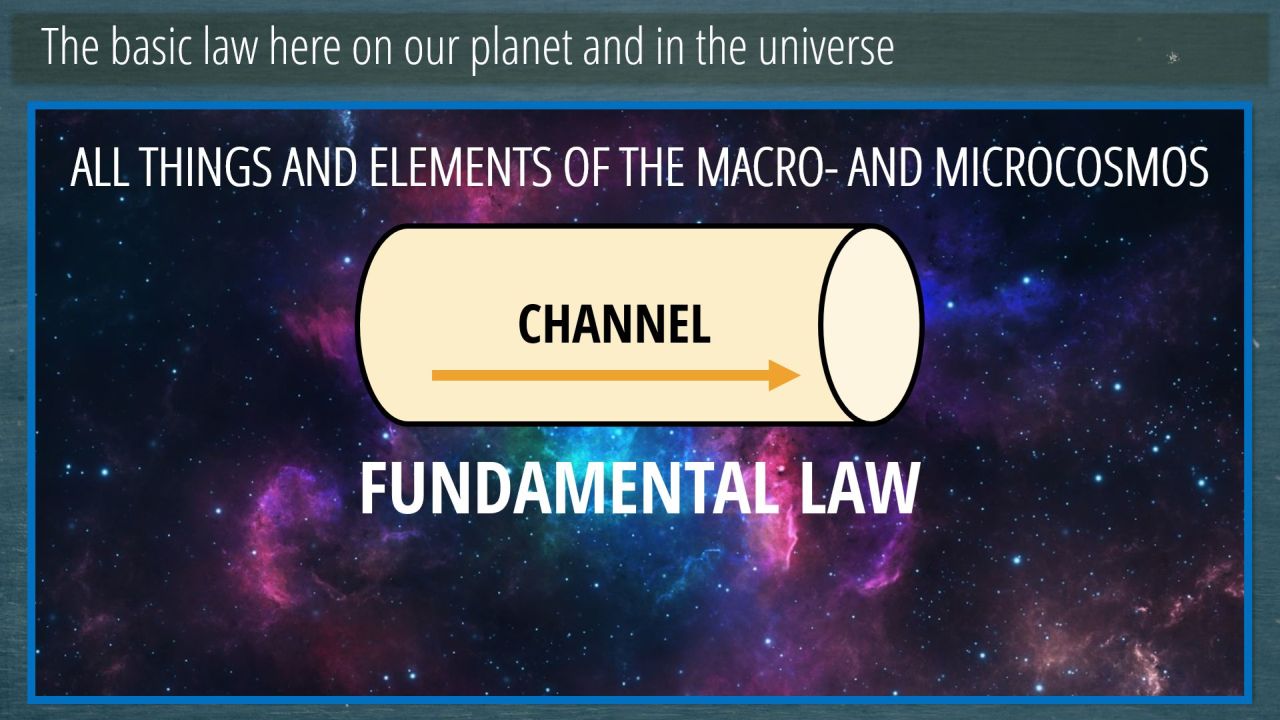 The basic law here on our planet and in the universe

ALL THINGS AND ELEMENTS OF THE MACRO- AND MICROCOSMOS

CHANNEL

FUNDAMENTAL LAW